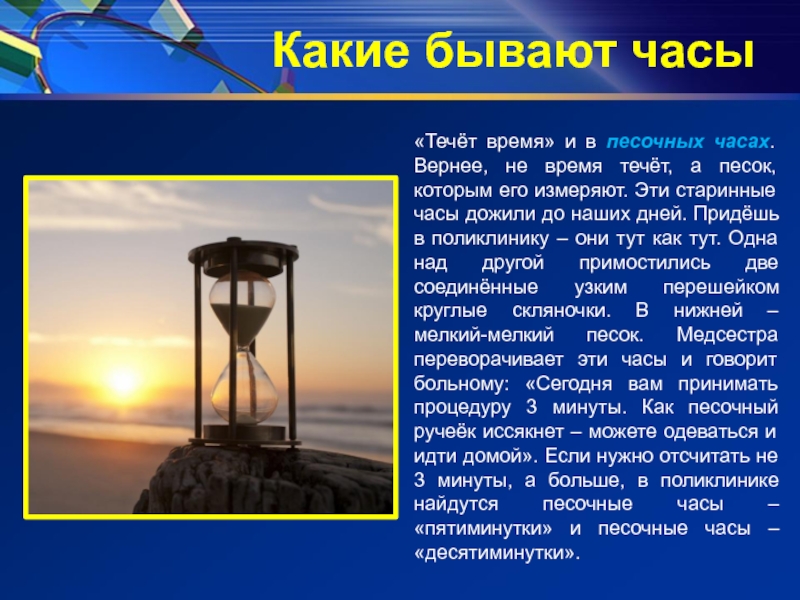 Какие бывают часы

«Течёт время» и в песочных часах. Вернее, не время течёт, а песок, которым его измеряют. Эти старинные часы дожили до наших дней. Придёшь в поликлинику – они тут как тут. Одна над другой примостились две соединённые узким перешейком круглые скляночки. В нижней – мелкий-мелкий песок. Медсестра переворачивает эти часы и говорит больному: «Сегодня вам принимать процедуру 3 минуты. Как песочный ручеёк иссякнет – можете одеваться и идти домой». Если нужно отсчитать не 3 минуты, а больше, в поликлинике найдутся песочные часы – «пятиминутки» и песочные часы – «десятиминутки».